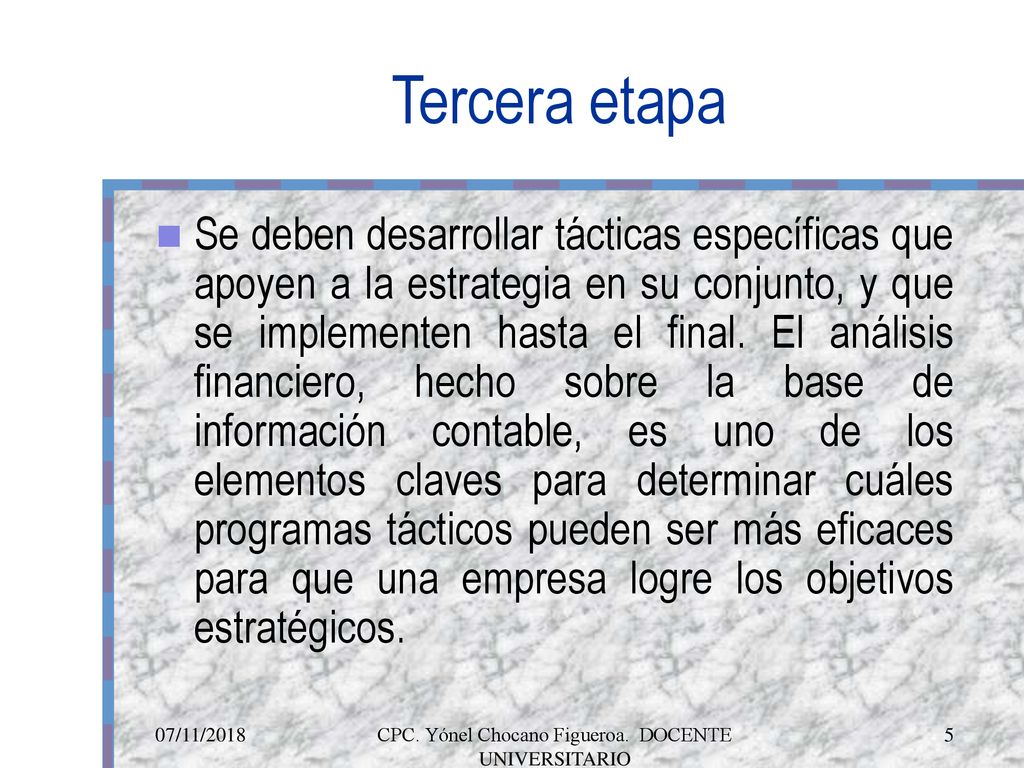 Tercera etapa

Se deben desarrollar tácticas específicas que apoyen a la estrategia en su conjunto, y que se implementen hasta el final. El análisis financiero, hecho sobre la base de información contable, es uno de los elementos claves para determinar cuáles programas tácticos pueden ser más eficaces para que una empresa logre los objetivos estratégicos.

07/11/2018

CPC. Yónel Chocano Figueroa. DOCENTE UNIVERSITARIO

5